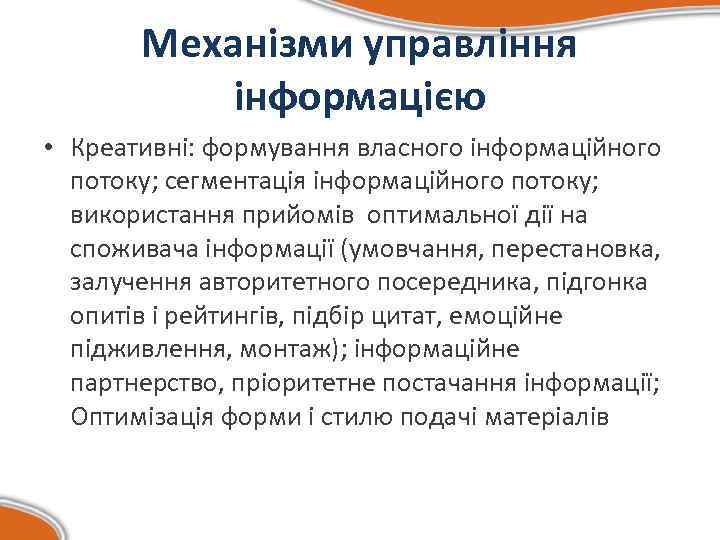 Механізми управління інформацією

• Креативні: формування власного інформаційного потоку; сегментація інформаційного потоку; використання прийомів оптимальної дії на споживача інформації (умовчання, перестановка, залучення авторитетного посередника, підгонка опитів і рейтингів, підбір цитат, емоційне підживлення, монтаж); інформаційне партнерство, пріоритетне постачання інформації; Оптимізація форми і стилю подачі матеріалів